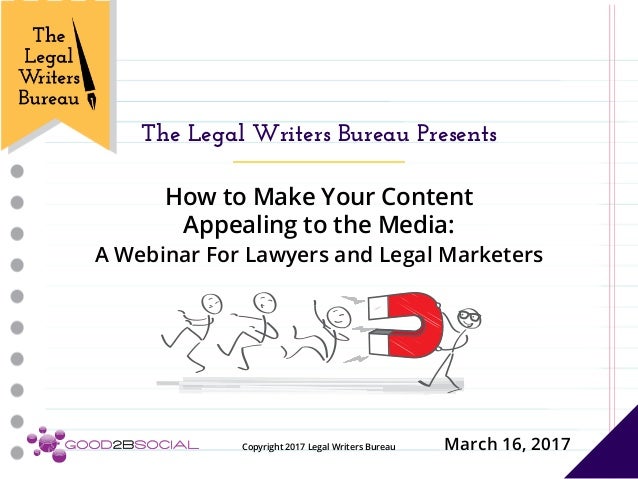 The Legal Writers Bureau

The Legal Writers Bureau Presents

How to Make Your Content Appealing to the Media:
A Webinar For Lawyers and Legal Marketers

GOOD2BSOCIAL

Copyright 2017 Legal Writers Bureau

March 16, 2017